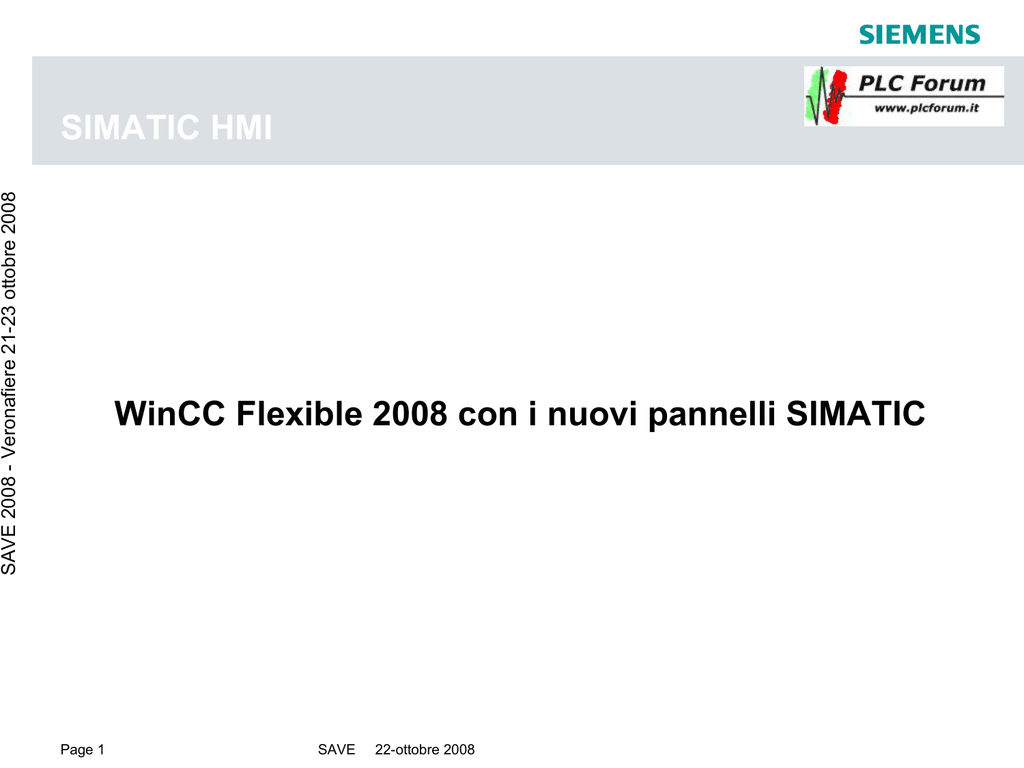 SIEMENS

PLC Forum
www.plcforum.it

SIMATIC HMI

SAVE 2008 - Veronafiere 21-23 ottobre 2008

WinCC Flexible 2008 con i nuovi pannelli SIMATIC

Page 1

SAVE 22-ottobre 2008